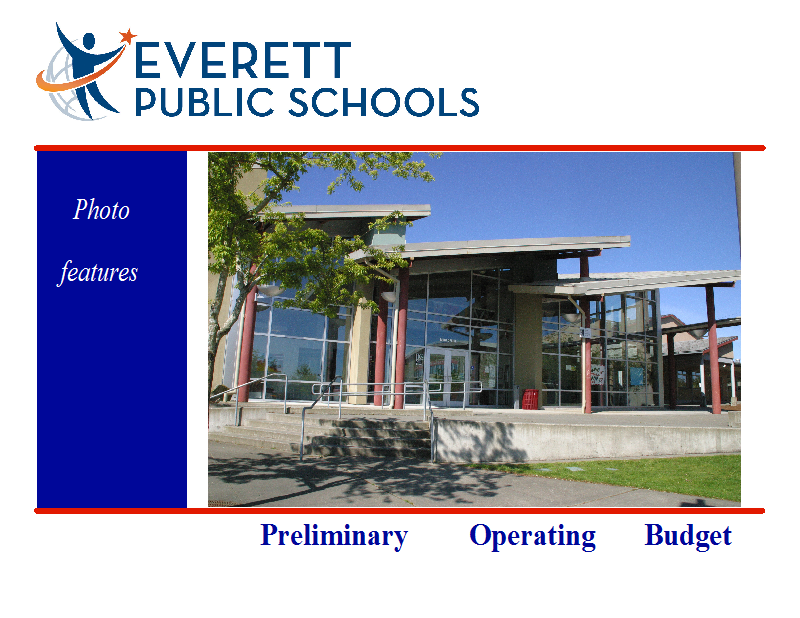 EVERETT
PUBLIC SCHOOLS

Photo
features

Preliminary Operating Budget